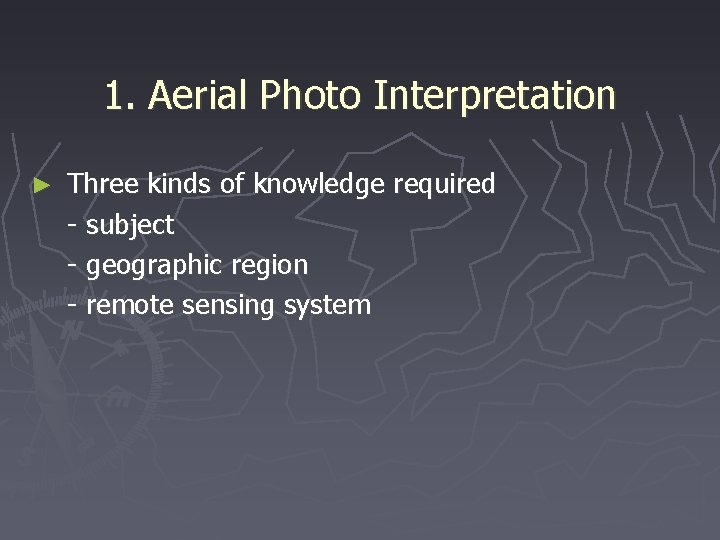 1. Aerial Photo Interpretation

► Three kinds of knowledge required
- subject
- geographic region
- remote sensing system